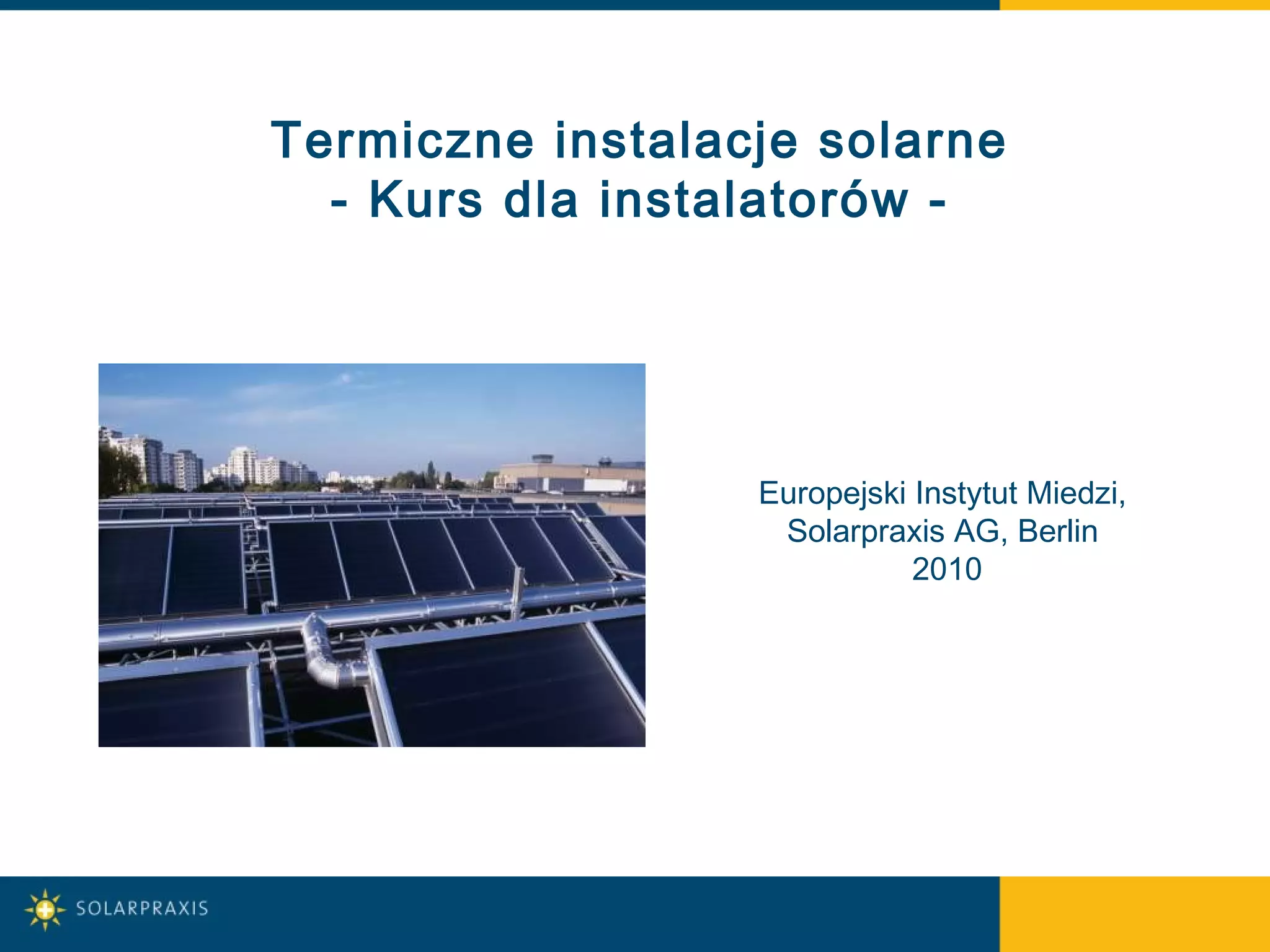 Termiczne instalacje solarne
- Kurs dla instalatorów -

Europejski Instytut Miedzi,
Solarpraxis AG, Berlin
2010

SOLARPRAXIS